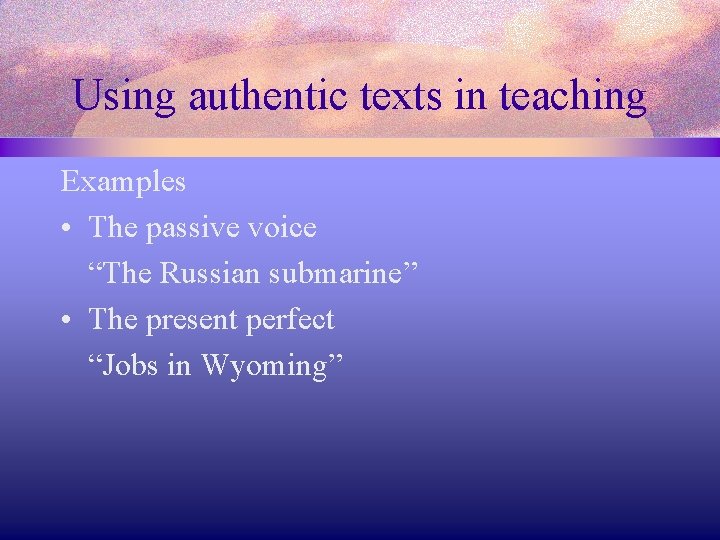 Using authentic texts in teaching

Examples

• The passive voice
“The Russian submarine”

• The present perfect
“Jobs in Wyoming”